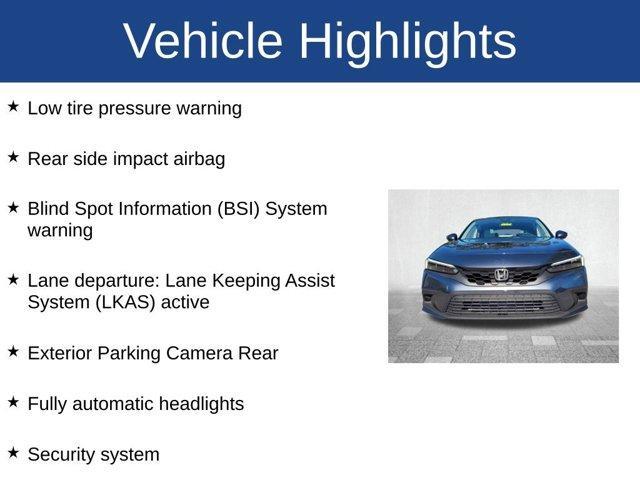 Vehicle Highlights

★ Low tire pressure warning

★ Rear side impact airbag

★ Blind Spot Information (BSI) System warning

★ Lane departure: Lane Keeping Assist System (LKAS) active

★ Exterior Parking Camera Rear

★ Fully automatic headlights

★ Security system